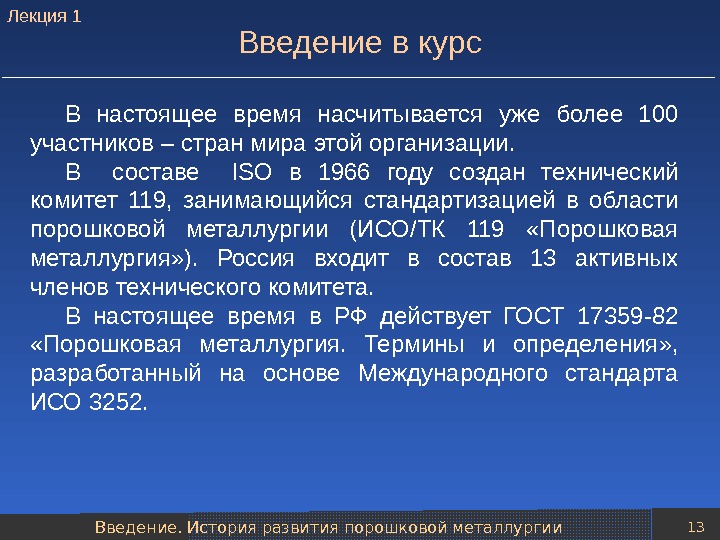 Лекция 1

Введение в курс

В настоящее время насчитывается уже более 100 участников – стран мира этой организации.

В составе ISO в 1966 году создан технический комитет 119, занимающийся стандартизацией в области порошковой металлургии (ИСО/ТК 119 «Порошковая металлургия»). Россия входит в состав 13 активных членов технического комитета.

В настоящее время в РФ действует ГОСТ 17359-82 «Порошковая металлургия. Термины и определения», разработанный на основе Международного стандарта ИСО 3252.

Введение. История развития порошковой металлургии

13